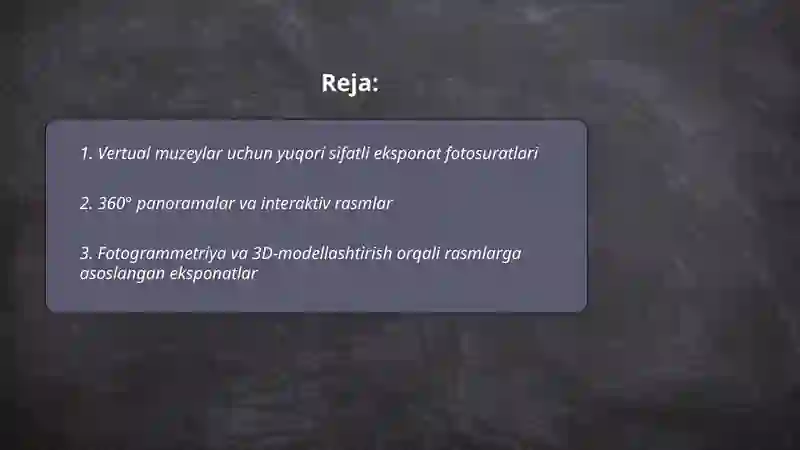 Reja:

1. Vertual muzeylar uchun yuqori sifatli eksponat fotosuratlari

2. 360° panoramalar va interaktiv rasmlar

3. Fotogrammetriya va 3D-modellashtirish orqali rasmlarga asoslangan eksponatlar